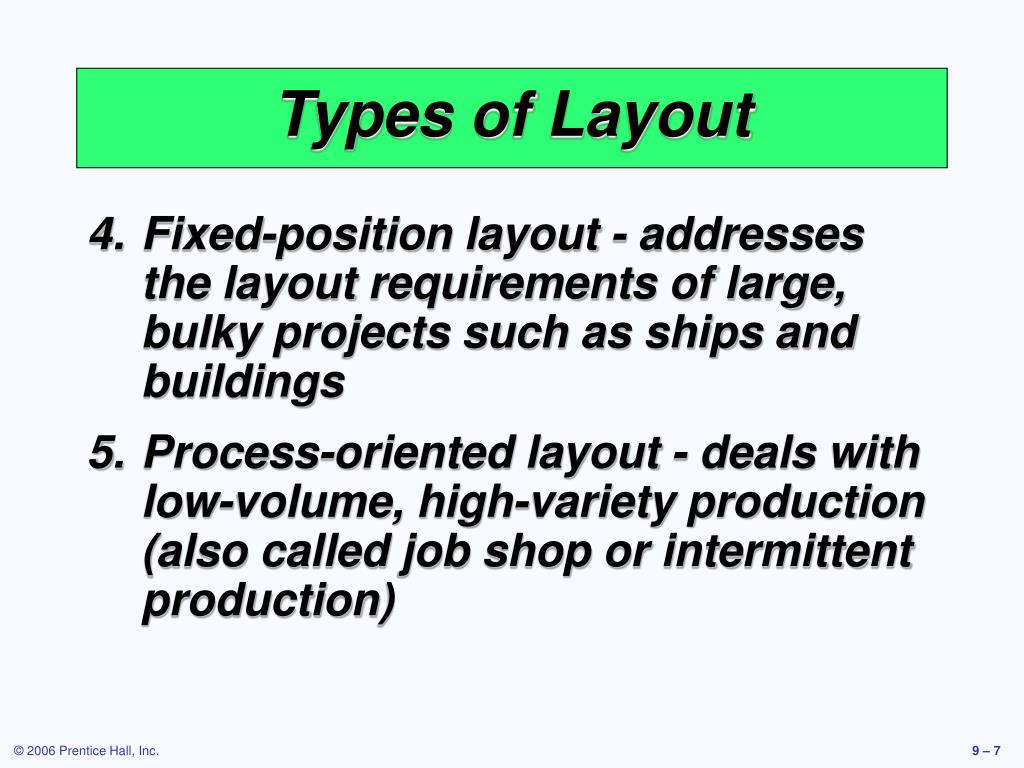 Types of Layout

4. Fixed-position layout - addresses the layout requirements of large, bulky projects such as ships and buildings

5. Process-oriented layout - deals with low-volume, high-variety production (also called job shop or intermittent production)

© 2006 Prentice Hall, Inc.

9 – 7